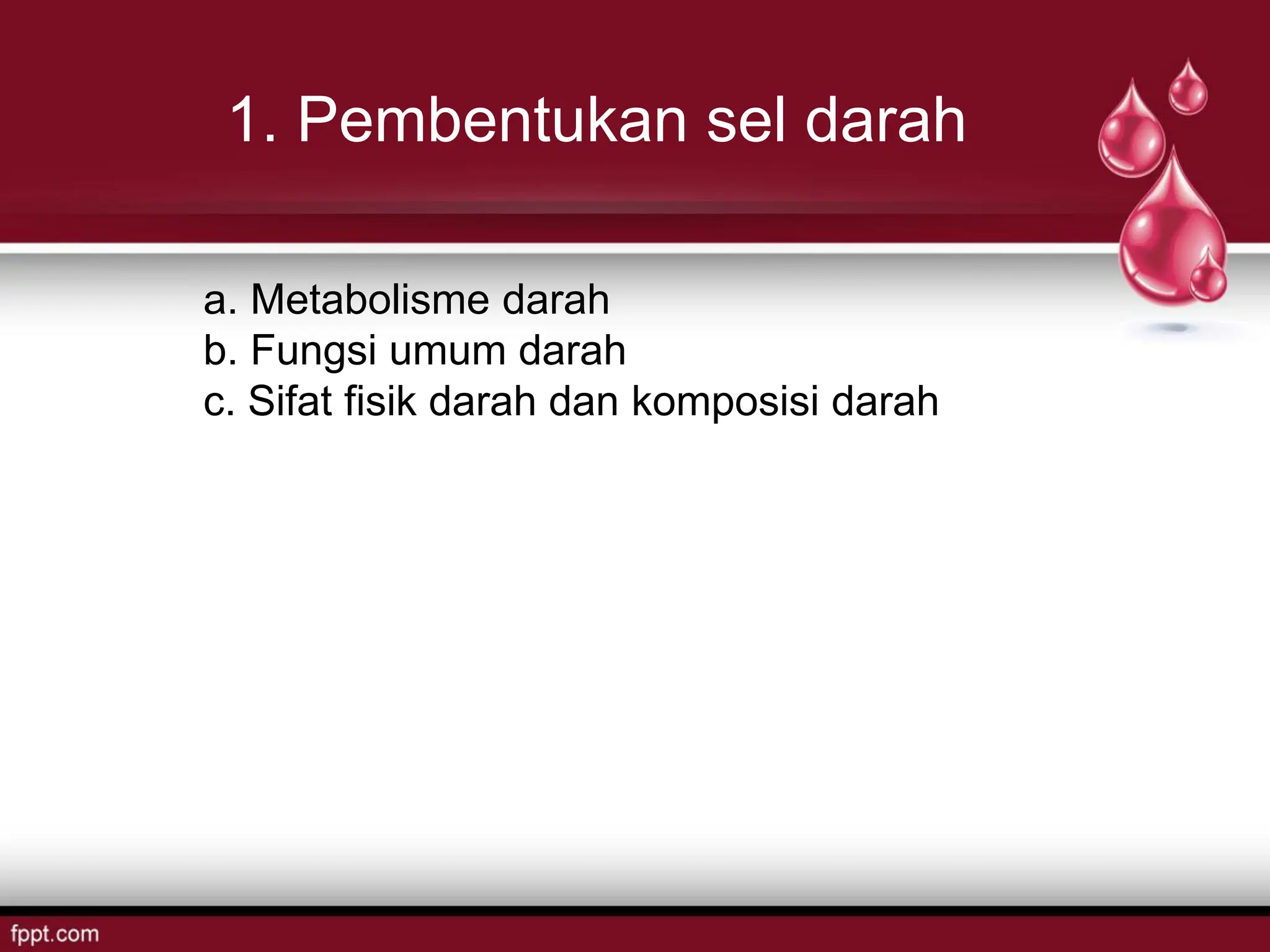 1. Pembentukan sel darah

a. Metabolisme darah
b. Fungsi umum darah
c. Sifat fisik darah dan komposisi darah

fppt.com